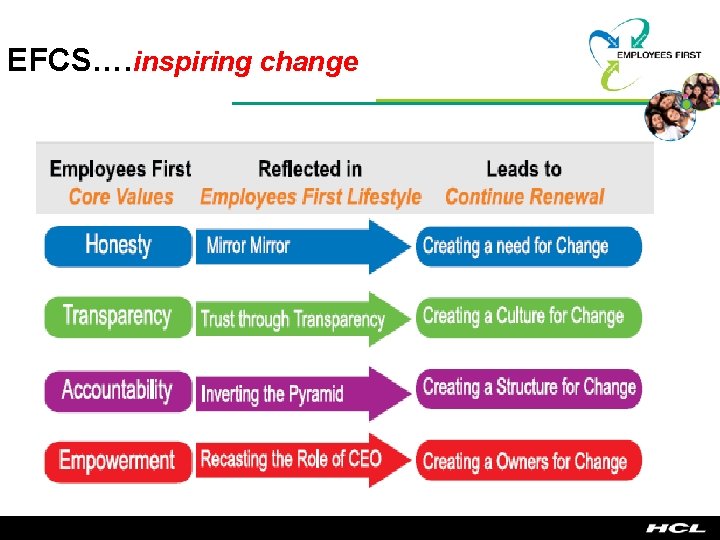 EFCS….inspiring change

EMPLOYEES FIRST

| Employees First Core Values | Reflected in Employees First Lifestyle | Leads to Continue Renewal |
|---|---|---|
| Honesty | Mirror Mirror | Creating a need for Change |
| Transparency | Trust through Transparency | Creating a Culture for Change |
| Accountability | Inverting the Pyramid | Creating a Structure for Change |
| Empowerment | Recasting the Role of CEO | Creating a Owners for Change |

HCL